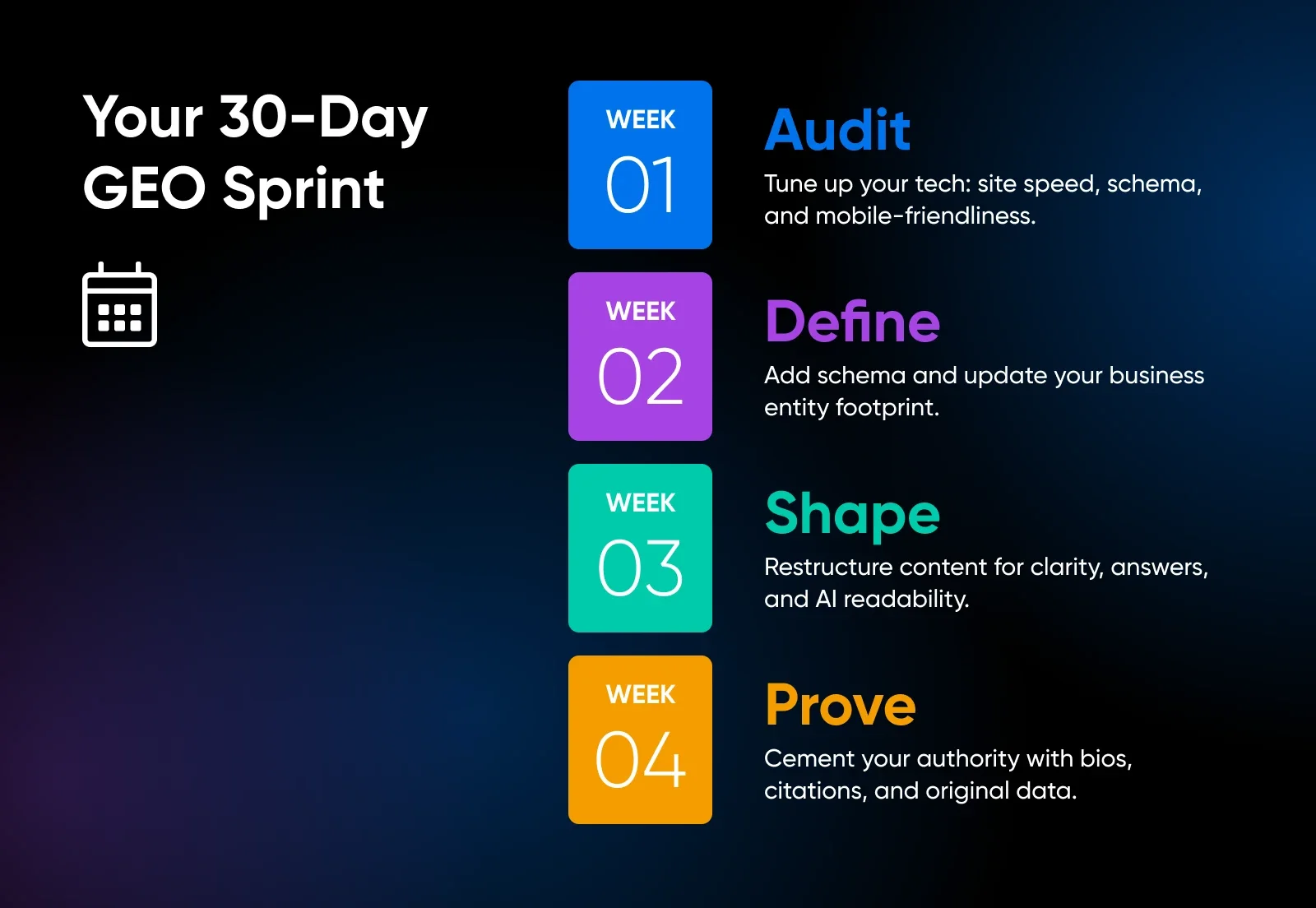 Your 30-Day GEO Sprint

WEEK
01

Audit
Tune up your tech: site speed, schema, and mobile-friendliness.

WEEK
02

Define
Add schema and update your business entity footprint.

WEEK
03

Shape
Restructure content for clarity, answers, and AI readability.

WEEK
04

Prove
Cement your authority with bios, citations, and original data.